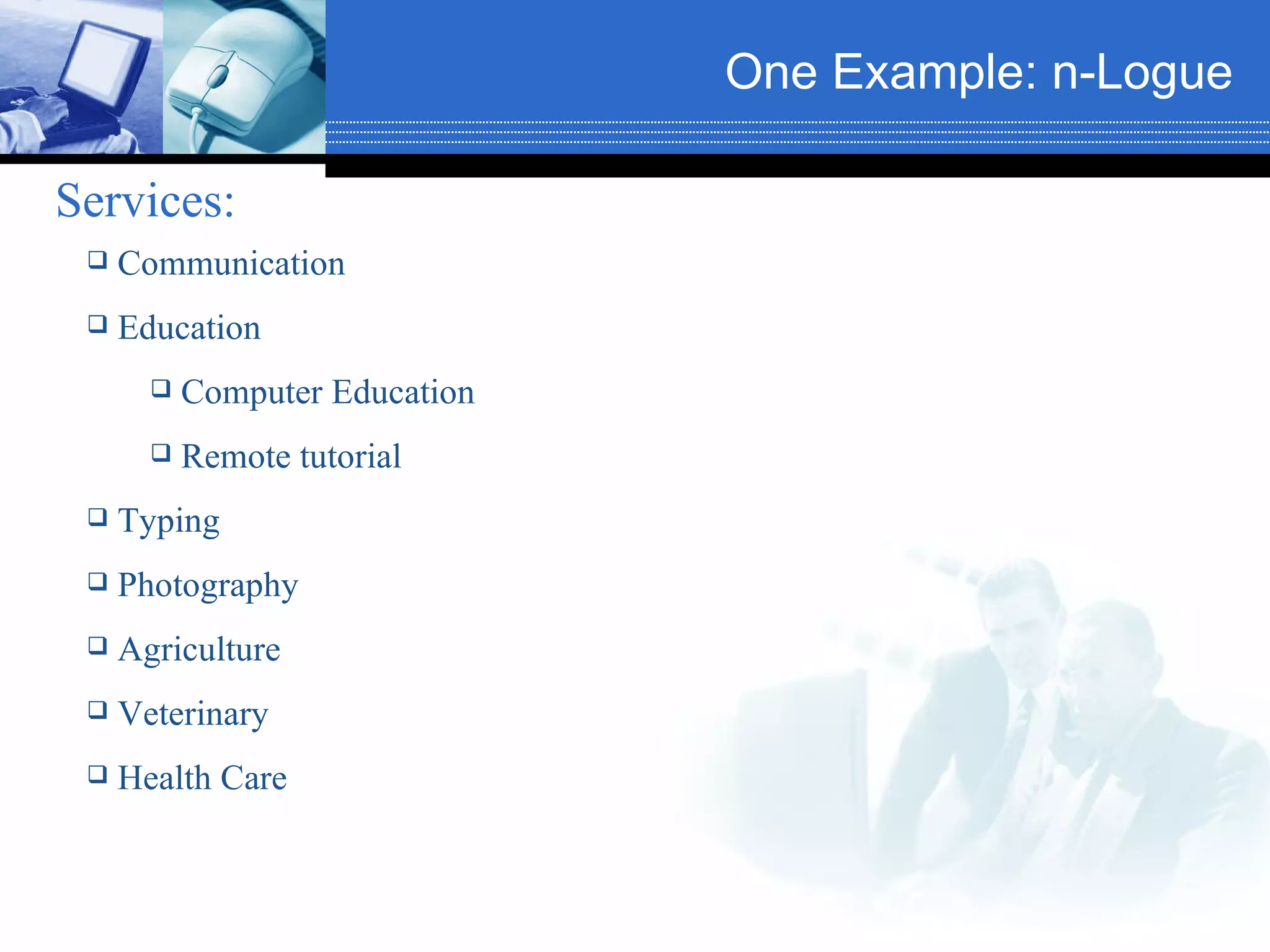 One Example: n-Logue

Services:

❑ Communication

❑ Education

❑ Computer Education

❑ Remote tutorial

❑ Typing

❑ Photography

❑ Agriculture

❑ Veterinary

❑ Health Care